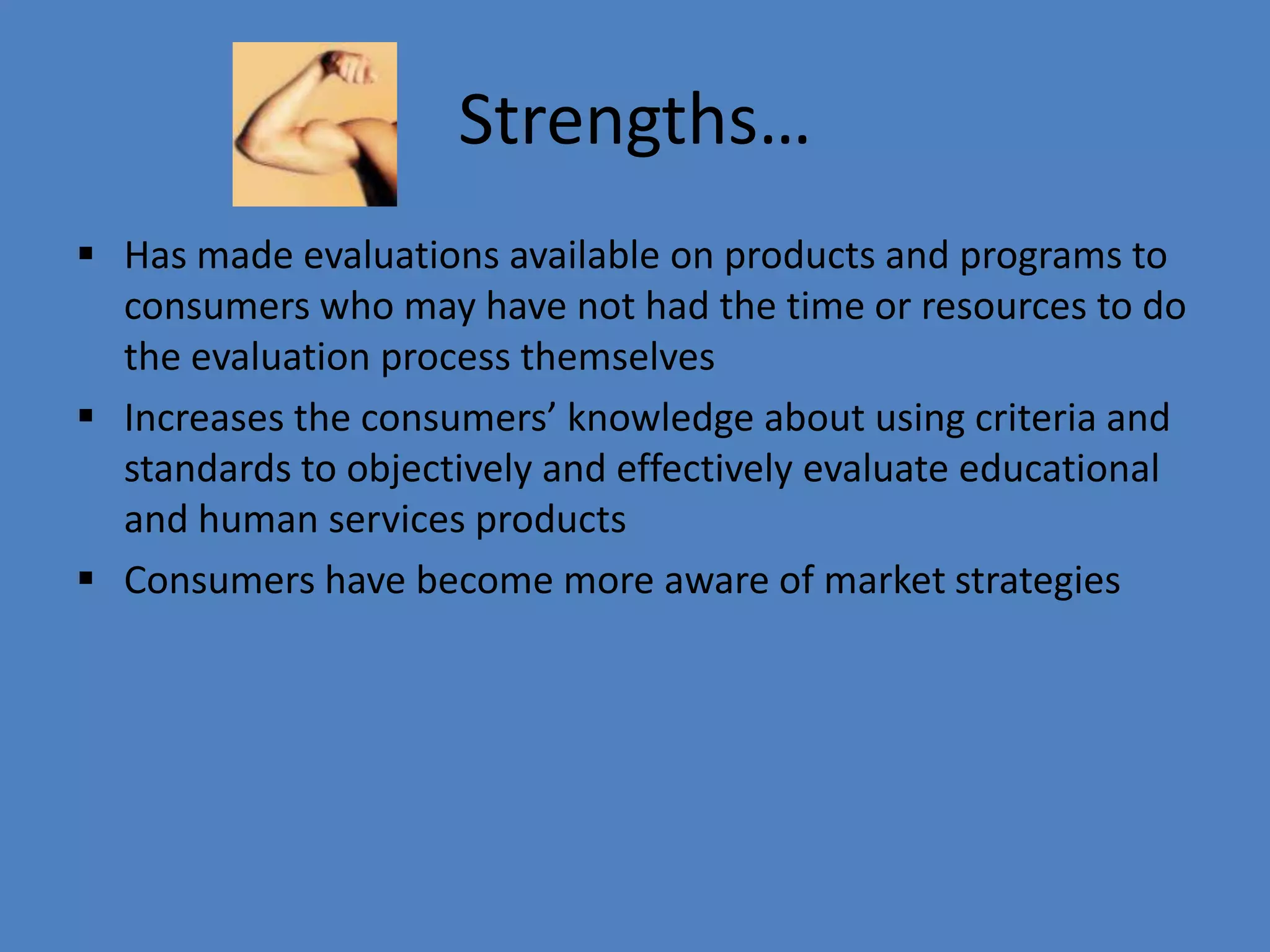 Strengths…

▪ Has made evaluations available on products and programs to consumers who may have not had the time or resources to do the evaluation process themselves

▪ Increases the consumers’ knowledge about using criteria and standards to objectively and effectively evaluate educational and human services products

▪ Consumers have become more aware of market strategies